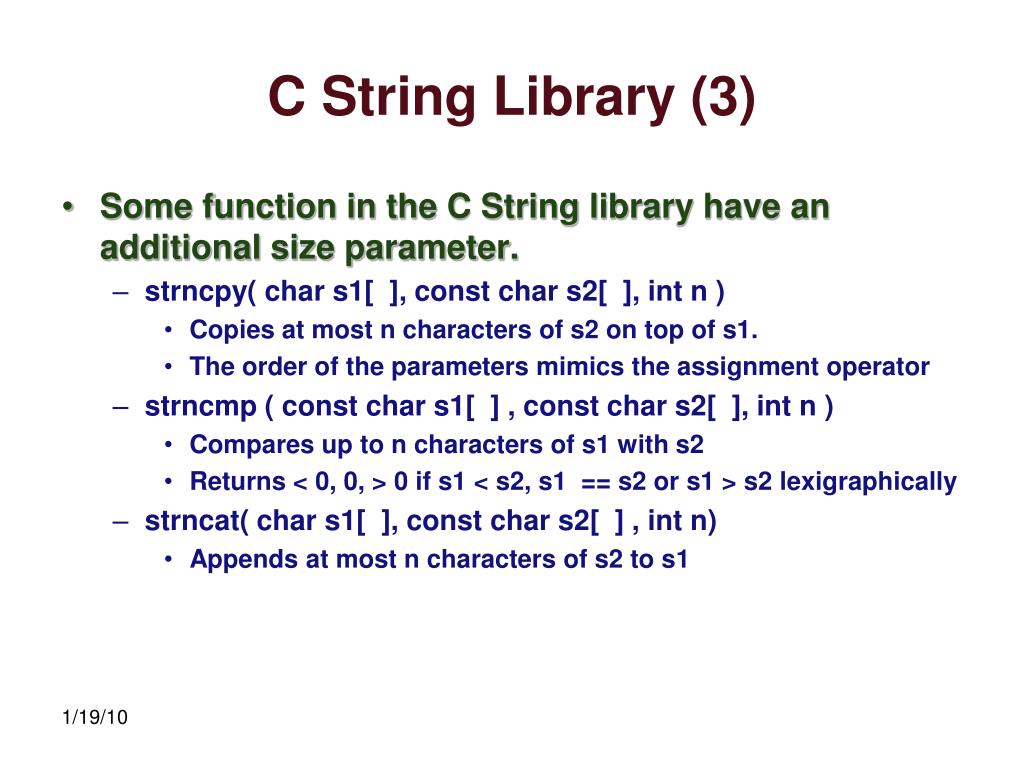 C String Library (3)

• Some function in the C String library have an additional size parameter.
– strncpy( char s1[ ], const char s2[ ], int n )
• Copies at most n characters of s2 on top of s1.
• The order of the parameters mimics the assignment operator
– strncmp ( const char s1[ ] , const char s2[ ], int n )
• Compares up to n characters of s1 with s2
• Returns < 0, 0, > 0 if s1 < s2, s1 == s2 or s1 > s2 lexigraphically
– strncat( char s1[ ], const char s2[ ] , int n)
• Appends at most n characters of s2 to s1

1/19/10